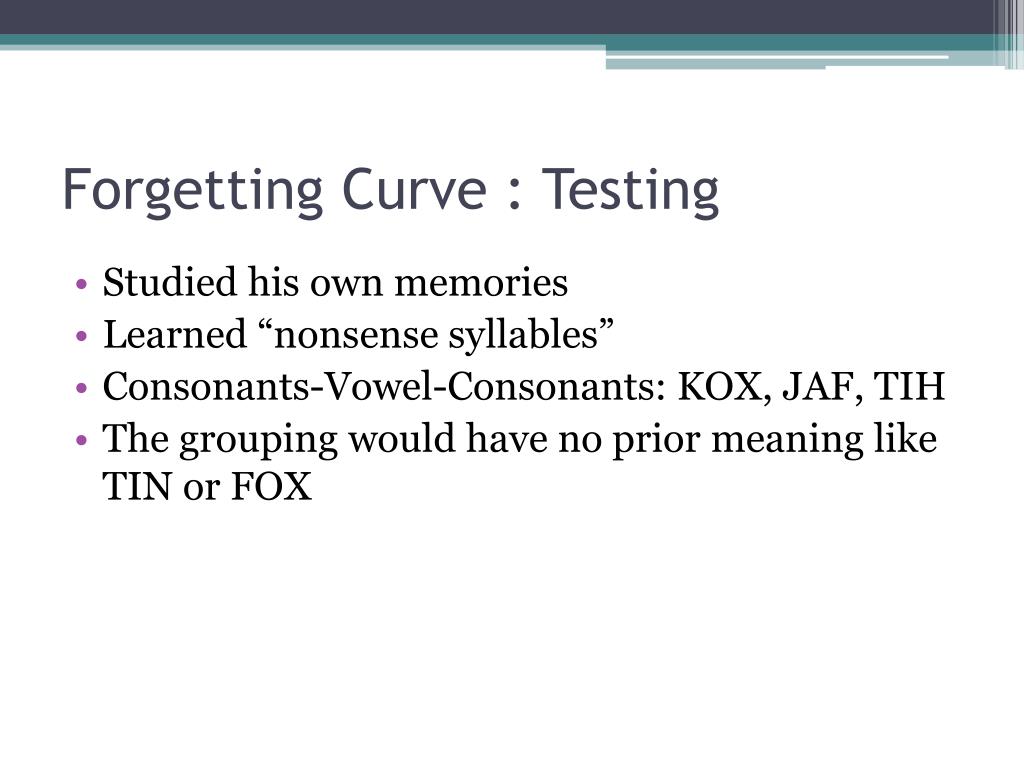 Forgetting Curve : Testing

• Studied his own memories
• Learned “nonsense syllables”
• Consonants-Vowel-Consonants: KOX, JAF, TIH
• The grouping would have no prior meaning like TIN or FOX